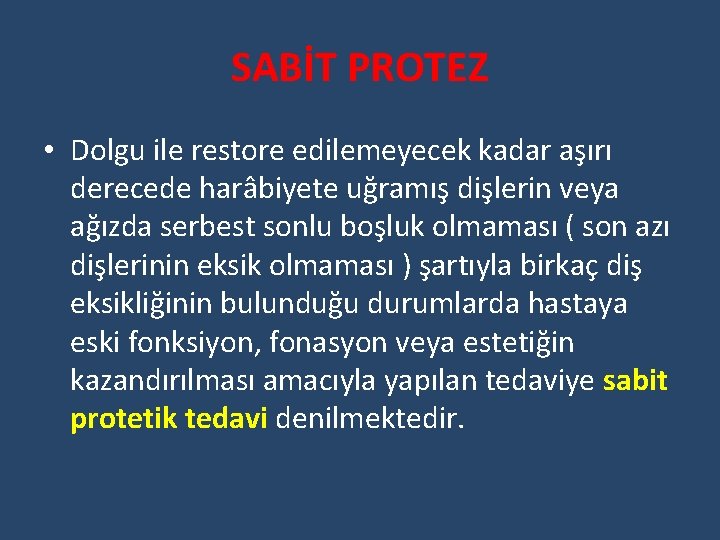 SABİT PROTEZ

• Dolgu ile restore edilemeyecek kadar aşırı derecede harâbiyete uğramış dişlerin veya ağızda serbest sonlu boşluk olmaması ( son azı dişlerinin eksik olmaması ) şartıyla birkaç diş eksikliğinin bulunduğu durumlarda hastaya eski fonksiyon, fonasyon veya estetiğin kazandırılması amacıyla yapılan tedaviye sabit protetik tedavi denilmektedir.